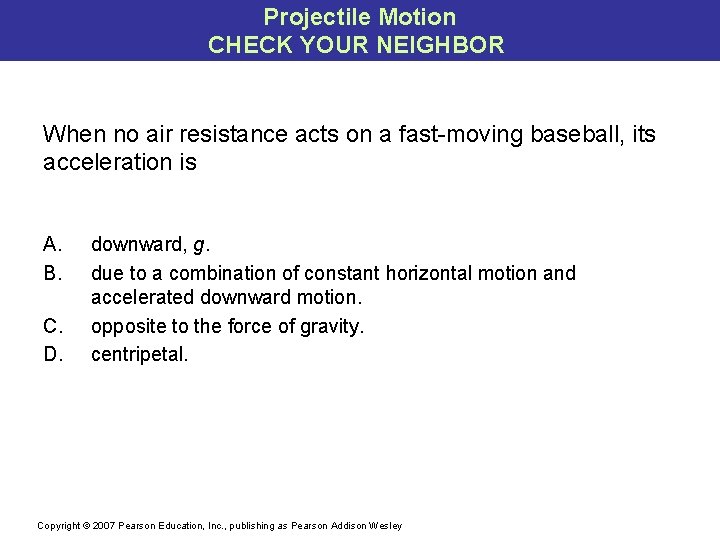 Projectile Motion
CHECK YOUR NEIGHBOR

When no air resistance acts on a fast-moving baseball, its acceleration is

A. downward, $g$.
B. due to a combination of constant horizontal motion and accelerated downward motion.
C. opposite to the force of gravity.
D. centripetal.

Copyright © 2007 Pearson Education, Inc., publishing as Pearson Addison Wesley